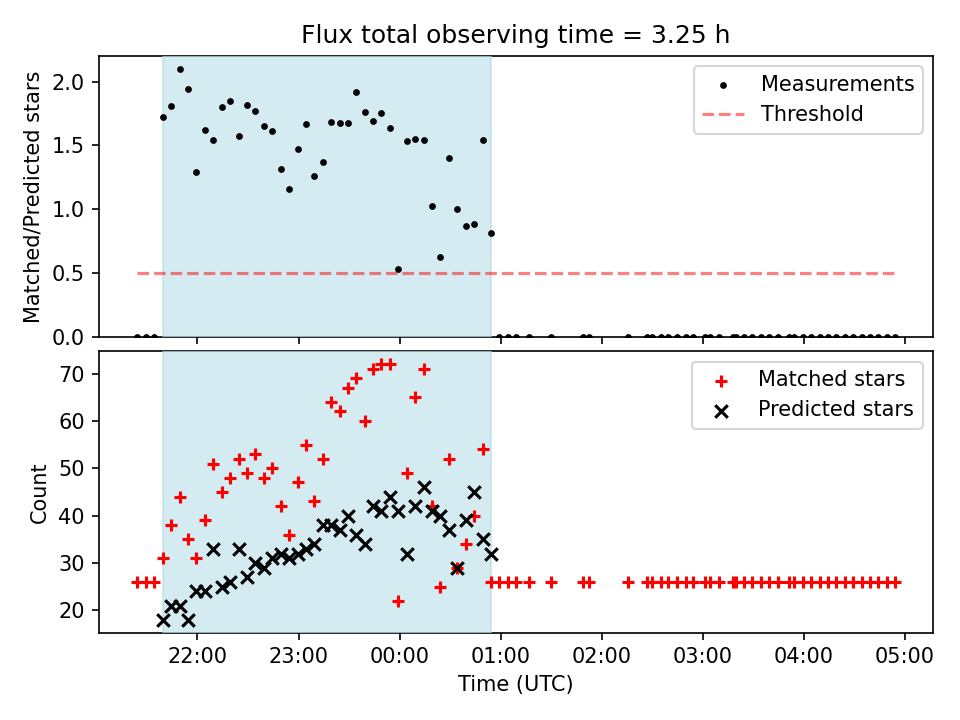 Flux total observing time = 3.25 h

Matched/Predicted stars

2.0
1.5
1.0
0.5
0.0

Measurements
Threshold

Count

70
60
50
40
30
20

Matched stars
Predicted stars

22:00 23:00 00:00 01:00 02:00 03:00 04:00 05:00

Time (UTC)